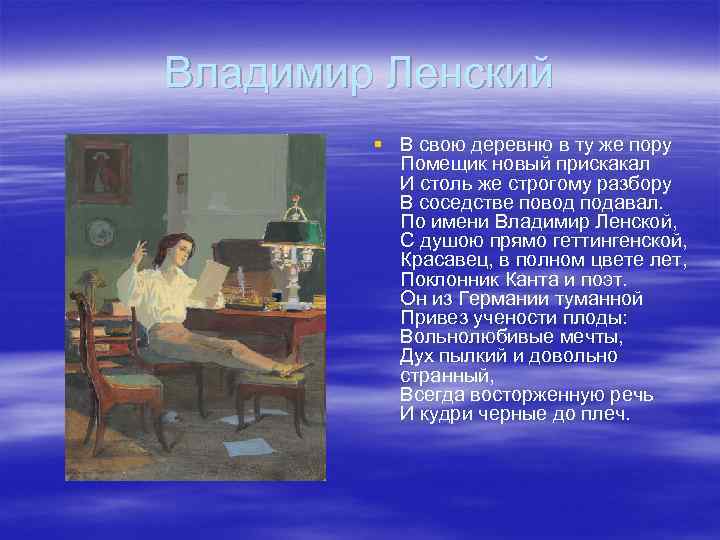 Владимир Ленский

В свою деревню в ту же пору
Помещик новый прискакал
И столь же строгому разбору
В соседстве повод подавал.
По имени Владимир Ленской,
С душою прямо геттингенской,
Красавец, в полном цвете лет,
Поклонник Канта и поэт.
Он из Германии туманной
Привез учености плоды:
Вольнолюбивые мечты,
Дух пылкий и довольно странный,
Всегда восторженную речь
И кудри черные до плеч.